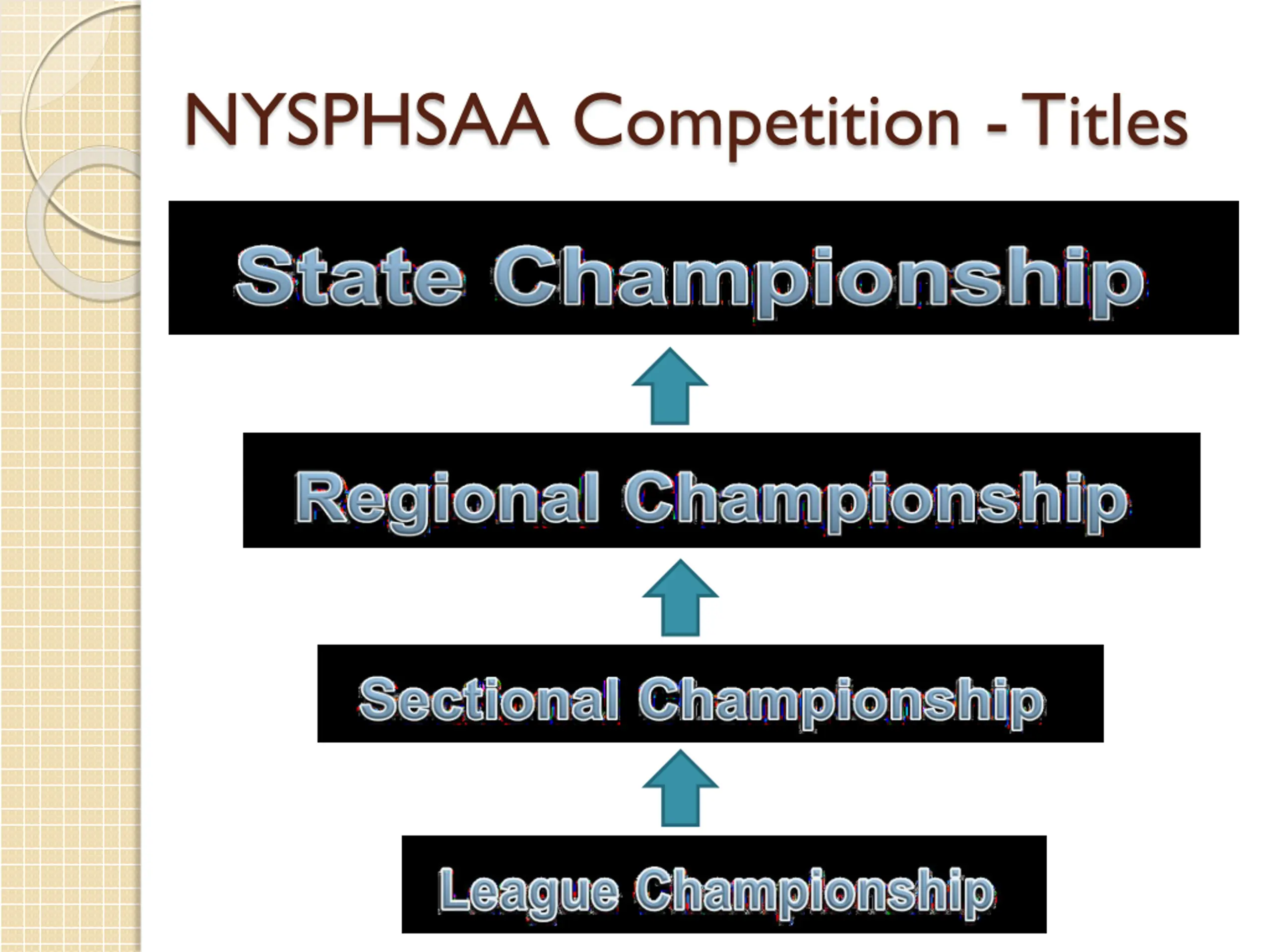 NYSPHSAA Competition - Titles

State Championship

Regional Championship

Sectional Championship

League Championship